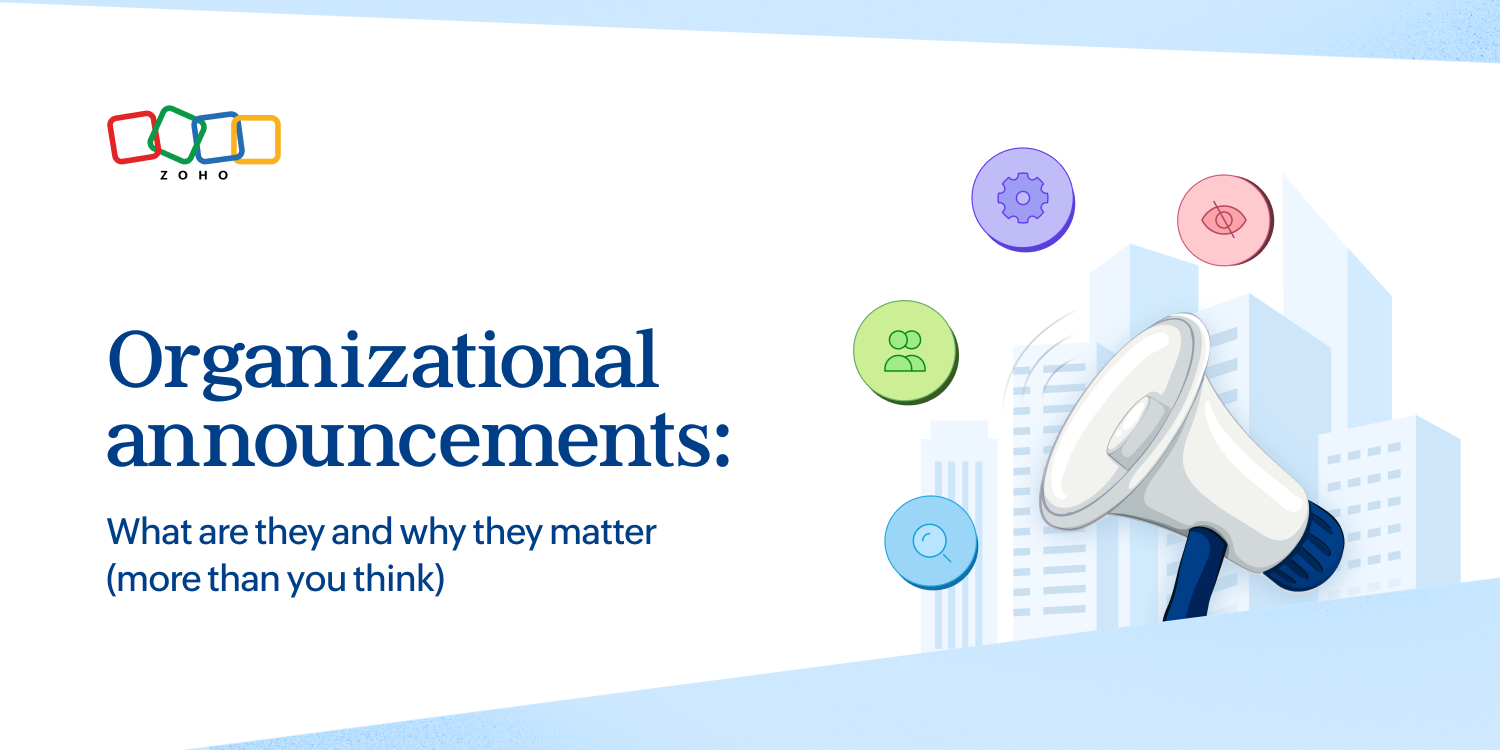 ZOHO

Organizational announcements:

What are they and why they matter (more than you think)